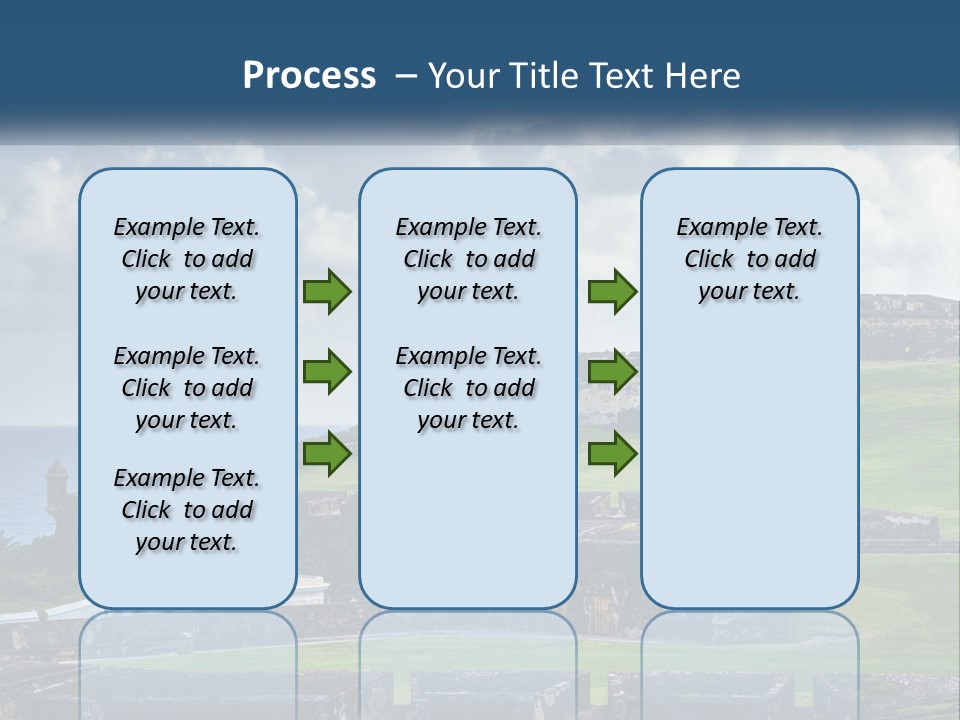 Process – Your Title Text Here

Example Text. Click to add your text.

Example Text. Click to add your text.

Example Text. Click to add your text.

Example Text. Click to add your text.

Example Text. Click to add your text.

Example Text. Click to add your text.